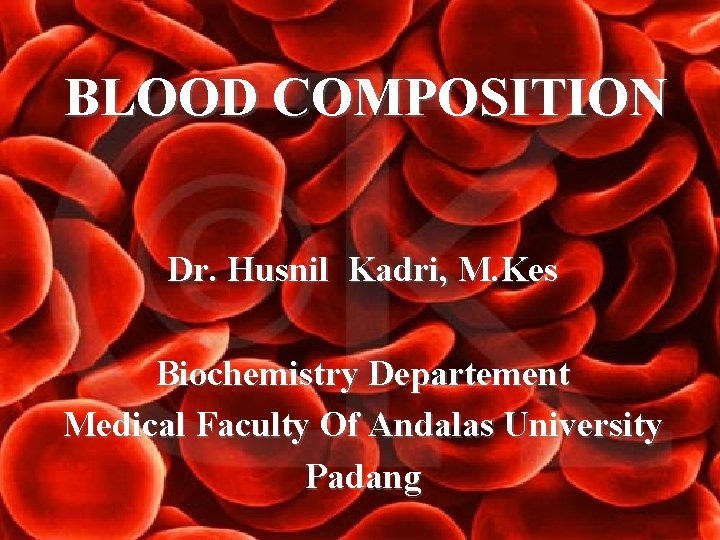 BLOOD COMPOSITION

Dr. Husnil Kadri, M.Kes

Biochemistry Departement
Medical Faculty Of Andalas University
Padang